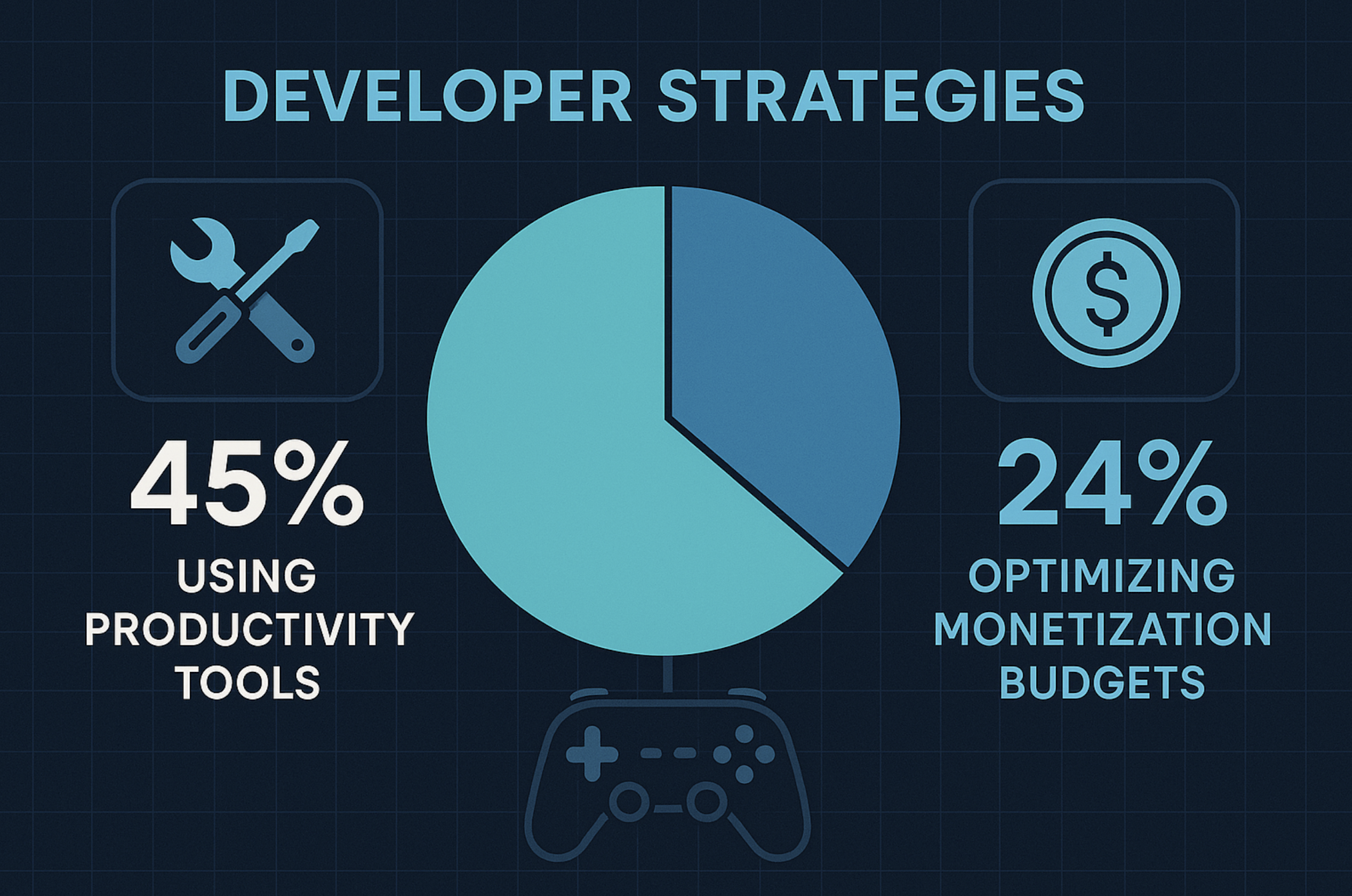 DEVELOPER STRATEGIES

45%
USING PRODUCTIVITY TOOLS

24%
OPTIMIZING MONETIZATION BUDGETS